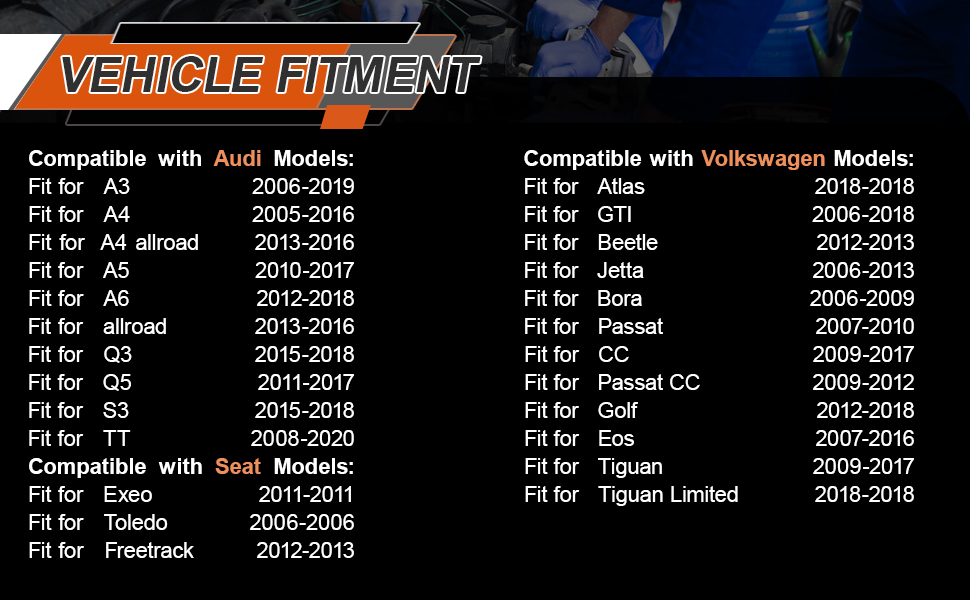 VEHICLE FITMENT

Compatible with Audi Models:
Fit for A3 2006-2019
Fit for A4 2005-2016
Fit for A4 allroad 2013-2016
Fit for A5 2010-2017
Fit for A6 2012-2018
Fit for allroad 2013-2016
Fit for Q3 2015-2018
Fit for Q5 2011-2017
Fit for S3 2015-2018
Fit for TT 2008-2020

Compatible with Seat Models:
Fit for Exeo 2011-2011
Fit for Toledo 2006-2006
Fit for Freetrack 2012-2013

Compatible with Volkswagen Models:
Fit for Atlas 2018-2018
Fit for GTI 2006-2018
Fit for Beetle 2012-2013
Fit for Jetta 2006-2013
Fit for Bora 2006-2009
Fit for Passat 2007-2010
Fit for CC 2009-2017
Fit for Passat CC 2009-2012
Fit for Golf 2012-2018
Fit for Eos 2007-2016
Fit for Tiguan 2009-2017
Fit for Tiguan Limited 2018-2018